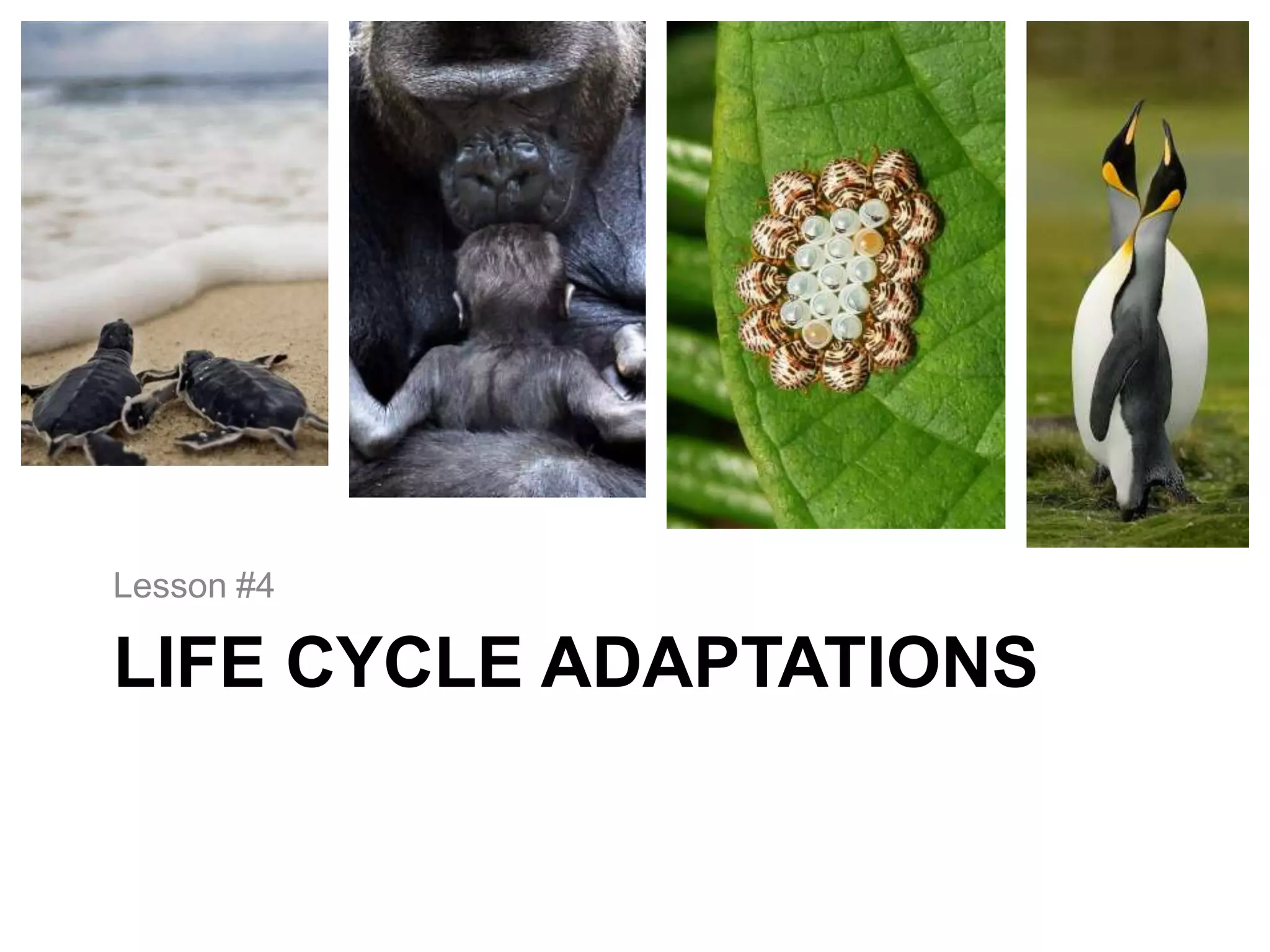 Lesson #4

LIFE CYCLE ADAPTATIONS